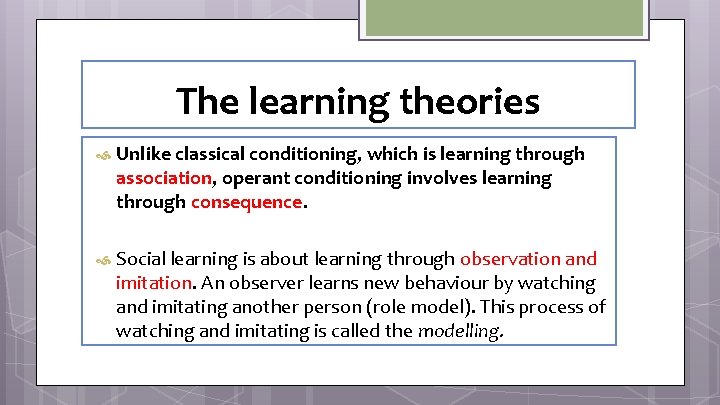 The learning theories

Unlike classical conditioning, which is learning through association, operant conditioning involves learning through consequence.

Social learning is about learning through observation and imitation. An observer learns new behaviour by watching and imitating another person (role model). This process of watching and imitating is called the modelling.